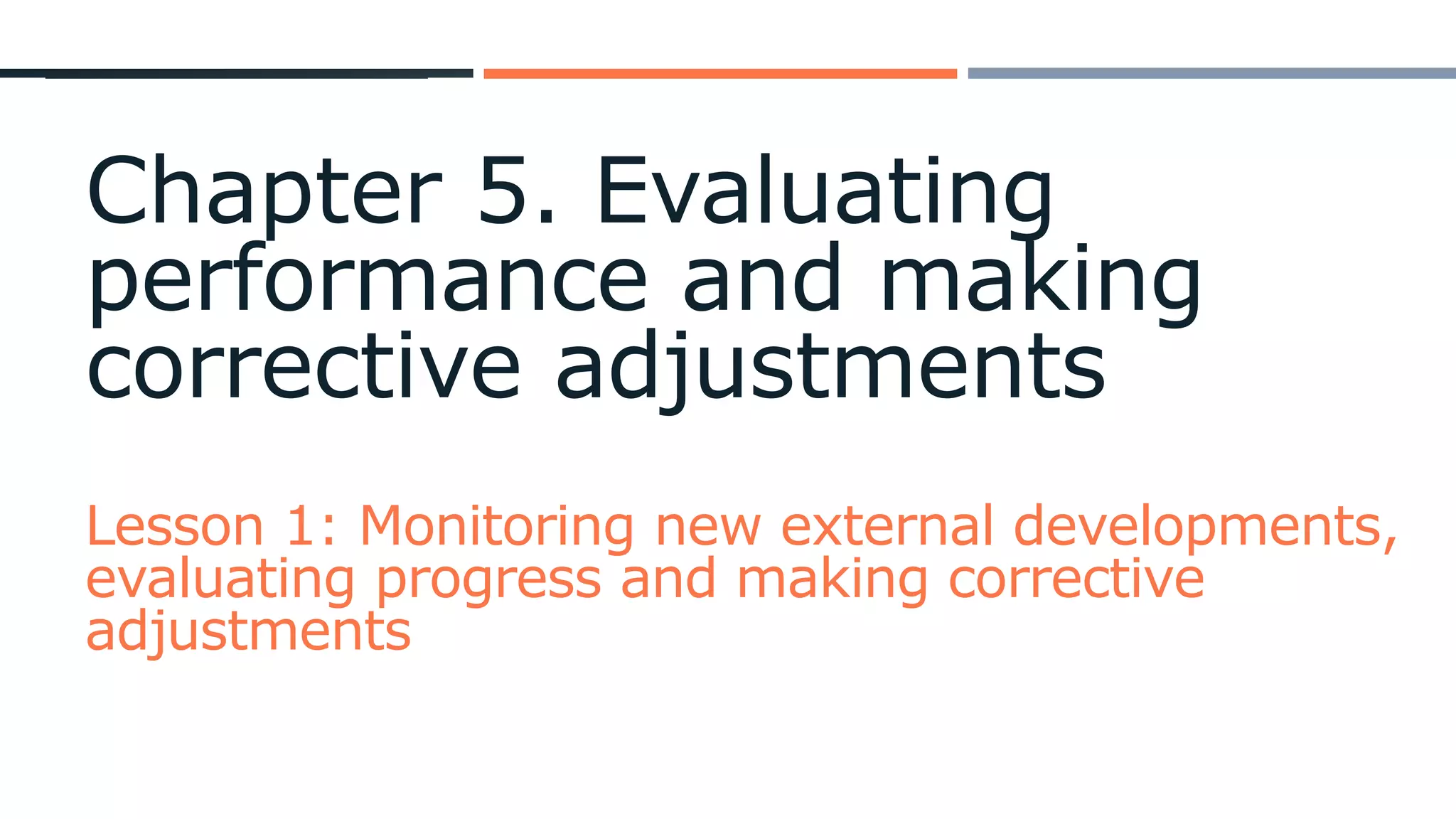 Chapter 5. Evaluating performance and making corrective adjustments

Lesson 1: Monitoring new external developments, evaluating progress and making corrective adjustments